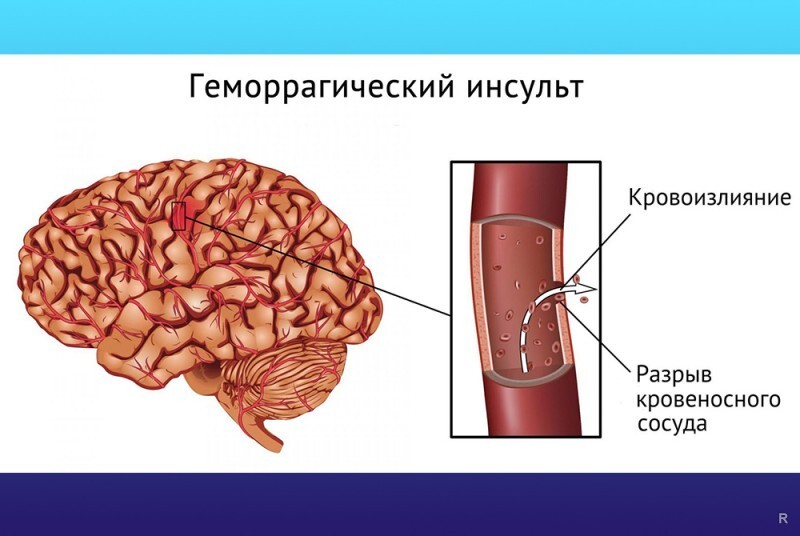 Геморрагический инсульт

Кровоизлияние

Разрыв кровеносного сосуда

R